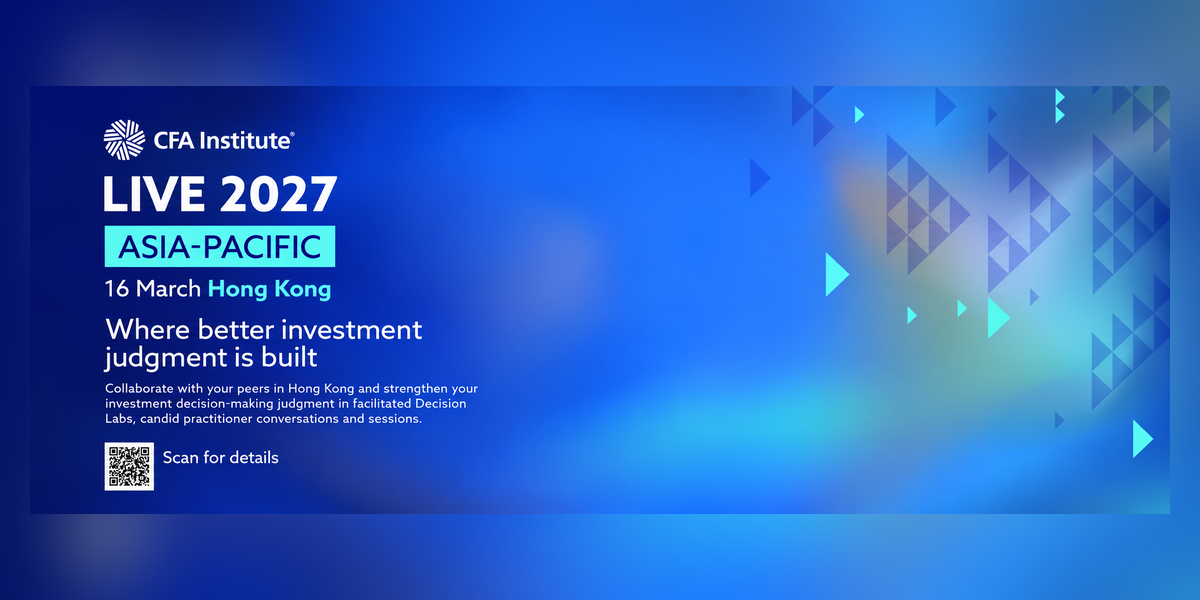 CFA Institute®

LIVE 2027

ASIA-PACIFIC

16 March Hong Kong

Where better investment judgment is built

Collaborate with your peers in Hong Kong and strengthen your investment decision-making judgment in facilitated Decision Labs, candid practitioner conversations and sessions.

Scan for details